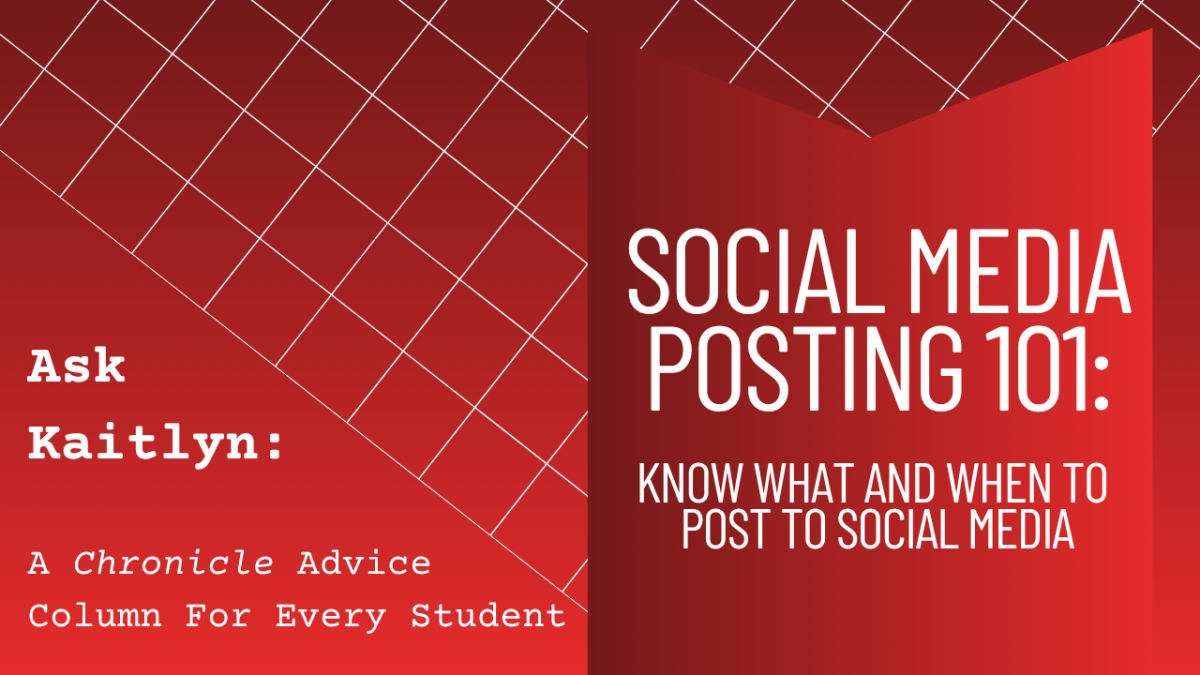 Ask Kaitlyn:

A Chronicle Advice Column For Every Student

SOCIAL MEDIA POSTING 101:

KNOW WHAT AND WHEN TO POST TO SOCIAL MEDIA